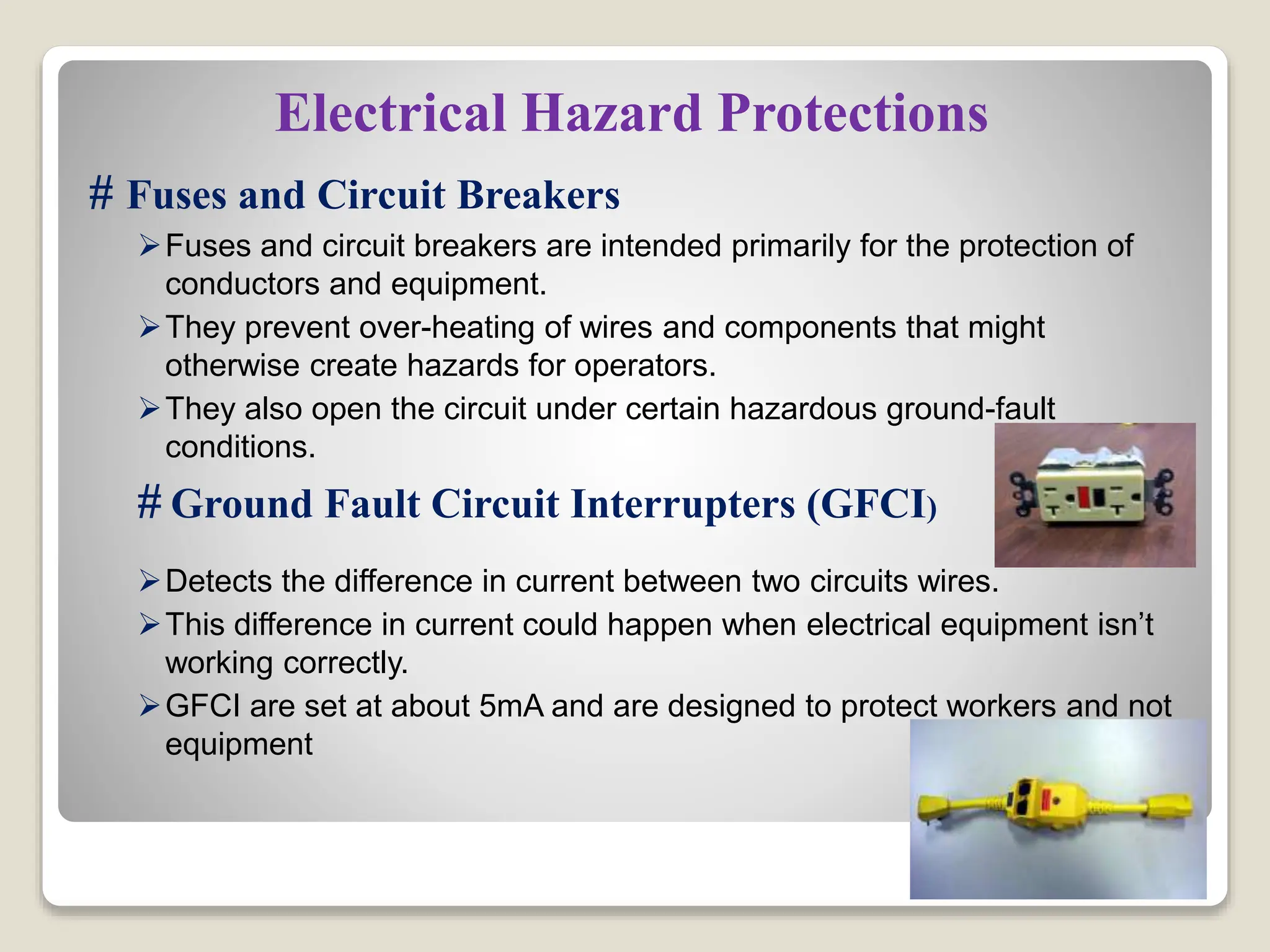 Electrical Hazard Protections

# Fuses and Circuit Breakers

➢ Fuses and circuit breakers are intended primarily for the protection of conductors and equipment.

➢ They prevent over-heating of wires and components that might otherwise create hazards for operators.

➢ They also open the circuit under certain hazardous ground-fault conditions.

# Ground Fault Circuit Interrupters (GFCI)

➢ Detects the difference in current between two circuits wires.

➢ This difference in current could happen when electrical equipment isn't working correctly.

➢ GFCI are set at about 5mA and are designed to protect workers and not equipment